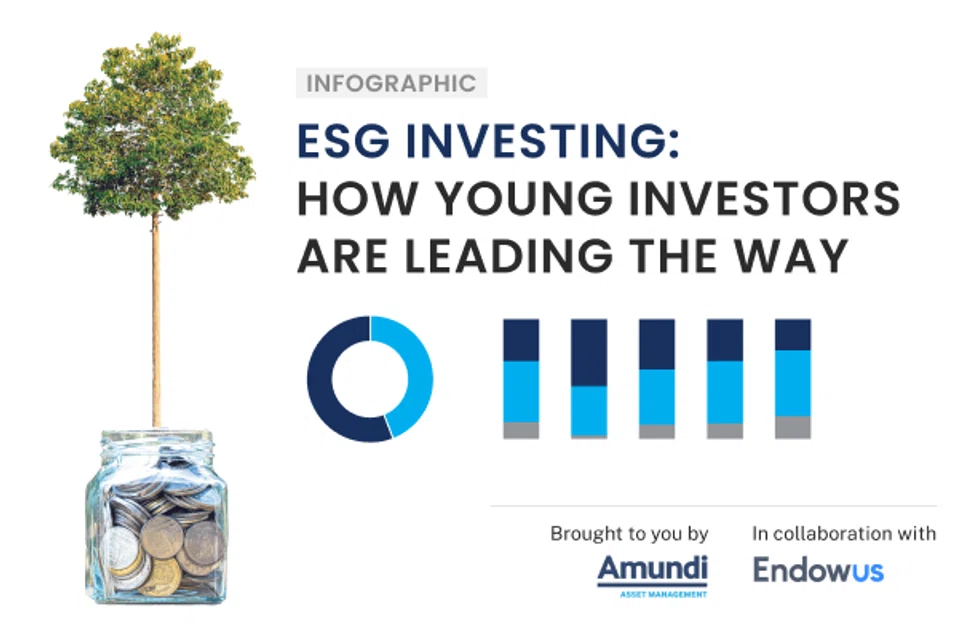 INFOGRAPHIC

ESG INVESTING: HOW YOUNG INVESTORS ARE LEADING THE WAY

Brought to you by
Amundi
ASSET MANAGEMENT

In collaboration with
Endowus